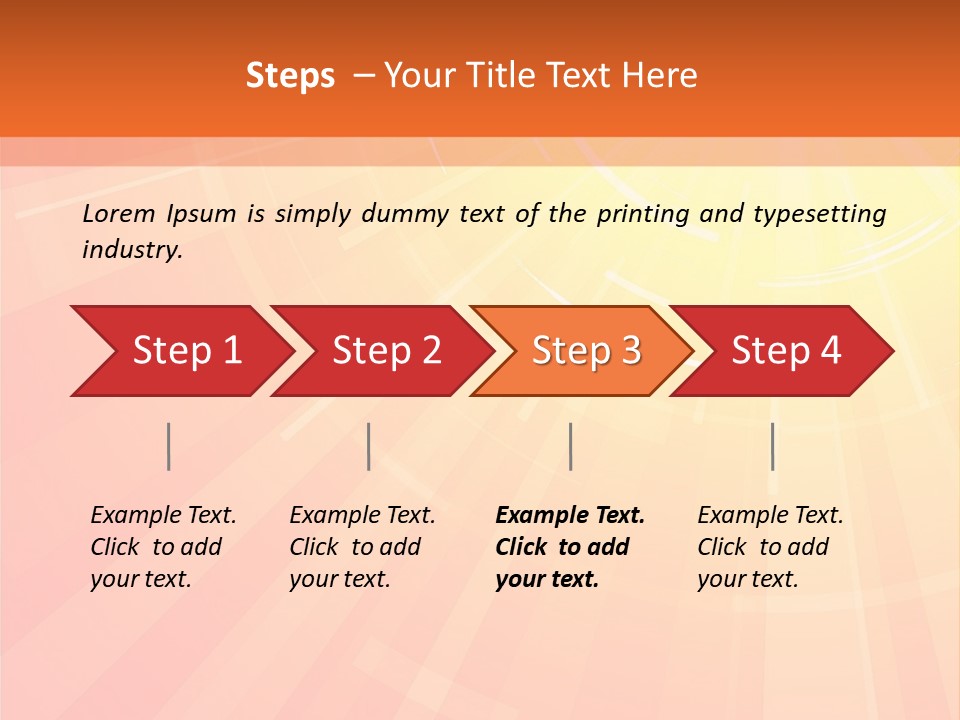 Steps – Your Title Text Here

Lorem Ipsum is simply dummy text of the printing and typesetting industry.

Step 1

Step 2

Step 3

Step 4

Example Text. Click to add your text.

Example Text. Click to add your text.

Example Text. Click to add your text.

Example Text. Click to add your text.